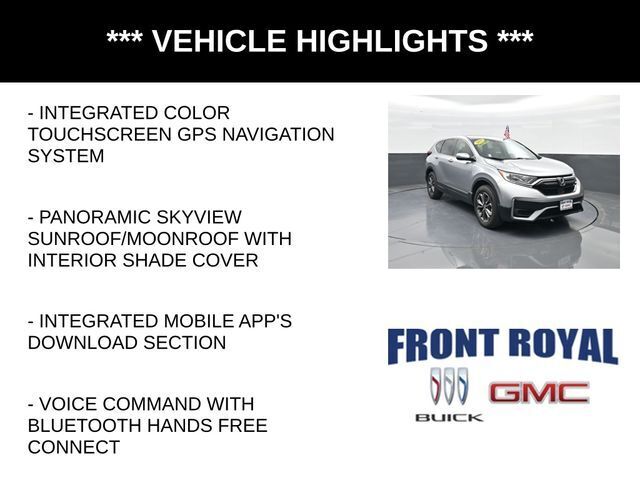 *** VEHICLE HIGHLIGHTS ***

- INTEGRATED COLOR TOUCHSCREEN GPS NAVIGATION SYSTEM

- PANORAMIC SKYVIEW SUNROOF/MOONROOF WITH INTERIOR SHADE COVER

- INTEGRATED MOBILE APP'S DOWNLOAD SECTION

- VOICE COMMAND WITH BLUETOOTH HANDS FREE CONNECT

FRONT ROYAL

BUICK

GMC